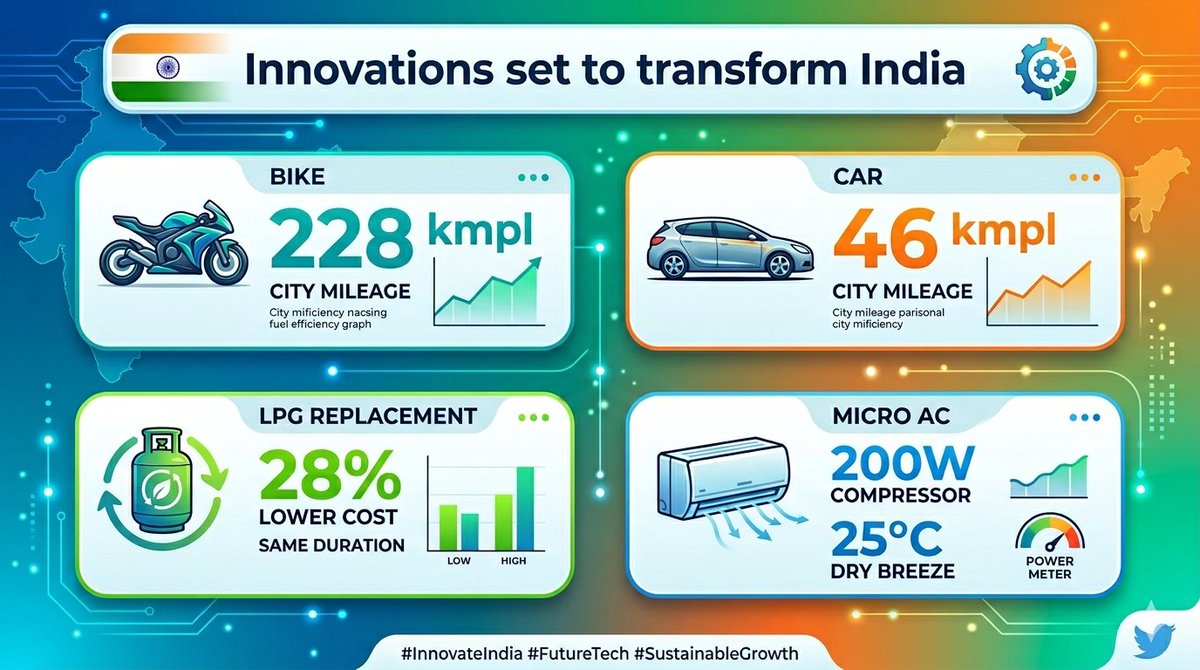 Innovations set to transform India

BIKE

228 kmpl

CITY MILEAGE

City mificiency nacsing fuel efficiency graph

CAR

46 kmpl

CITY MILEAGE

City mileage parisonal city mificiency

LPG REPLACEMENT

28%

LOWER COST

SAME DURATION

LOW HIGH

MICRO AC

200W

COMPRESSOR

25°C

DRY BREEZE

POWER METER

#InnovateIndia #FutureTech #SustainableGrowth